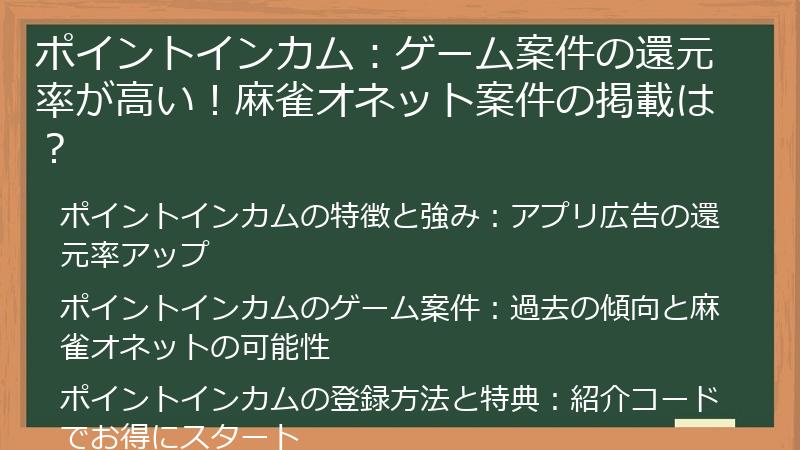 ポイントインカム：ゲーム案件の還元率が高い！麻雀オネット案件の掲載は？

ポイントインカムの特徴と強み：アプリ広告の還元率アップ

ポイントインカムのゲーム案件：過去の傾向と麻雀オネットの可能性

ポイントインカムの登録方法と特典：紹介コードでお得にスタート